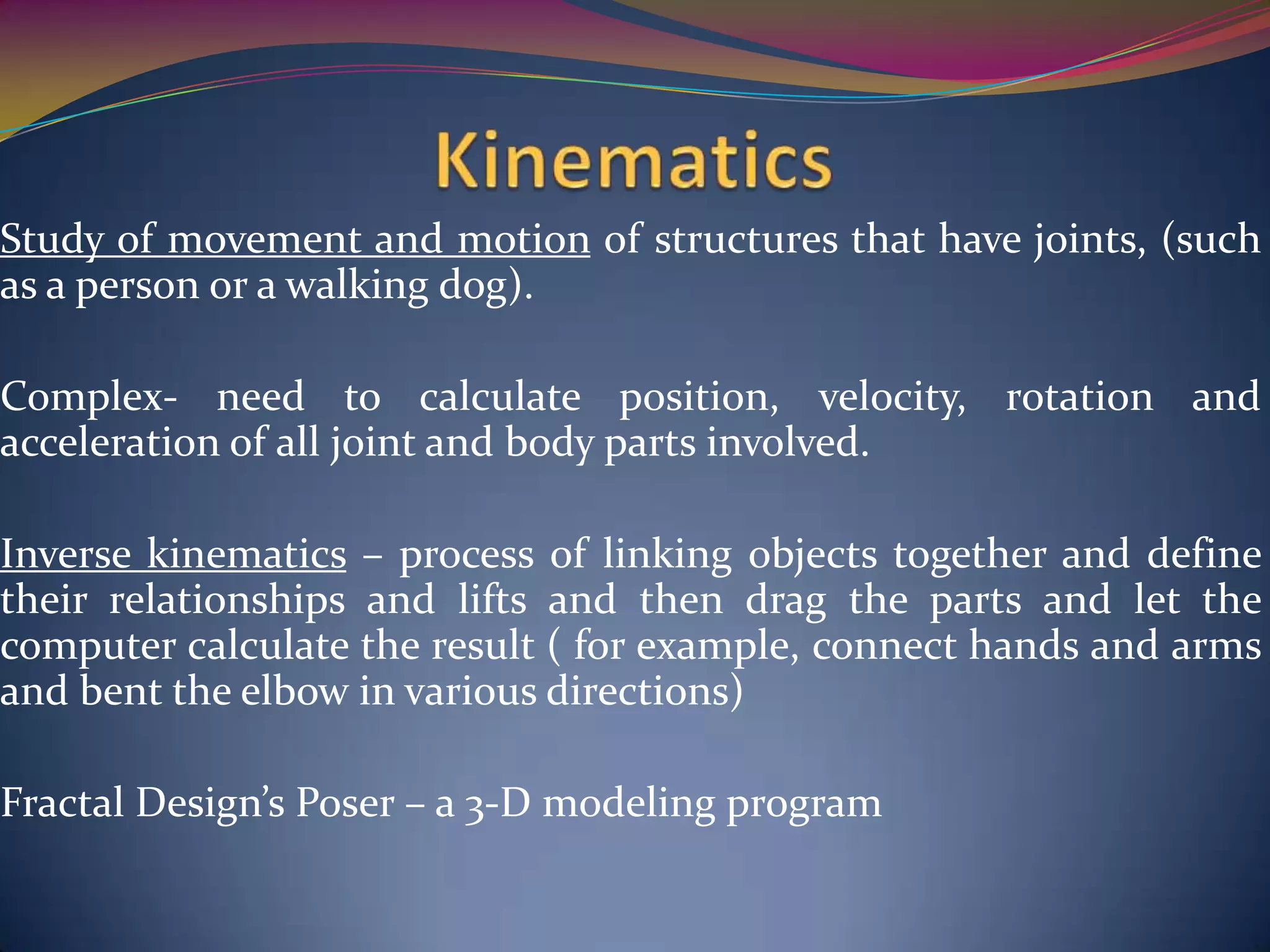 Kinematics

Study of movement and motion of structures that have joints, (such as a person or a walking dog).

Complex- need to calculate position, velocity, rotation and acceleration of all joint and body parts involved.

Inverse kinematics – process of linking objects together and define their relationships and lifts and then drag the parts and let the computer calculate the result ( for example, connect hands and arms and bent the elbow in various directions)

Fractal Design's Poser – a 3-D modeling program